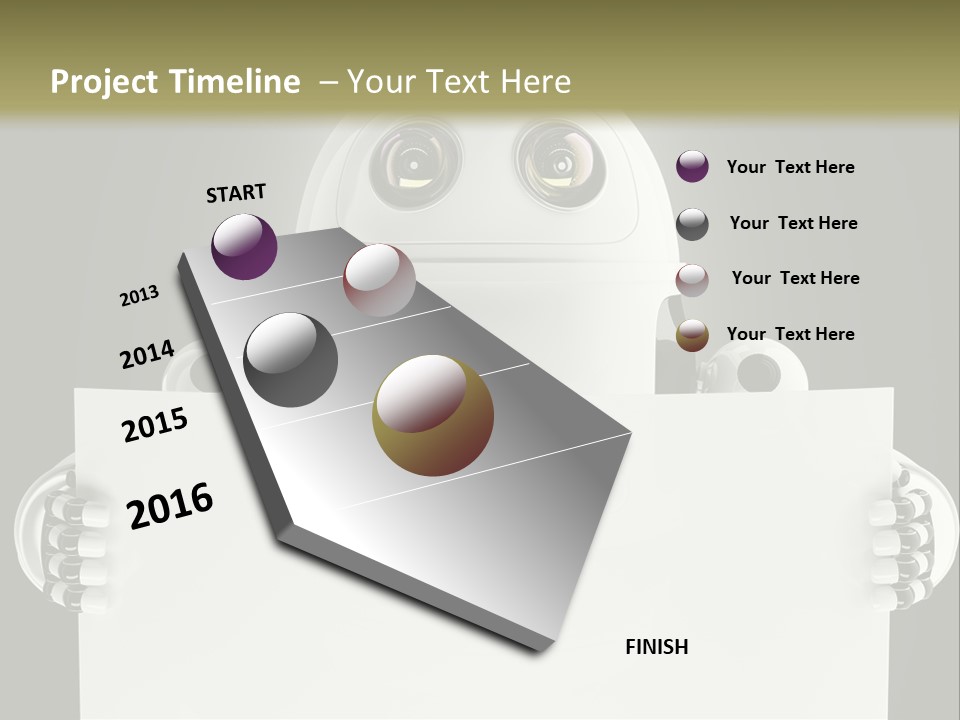 Project Timeline – Your Text Here

START

2013

2014

2015

2016

FINISH

Your Text Here

Your Text Here

Your Text Here

Your Text Here